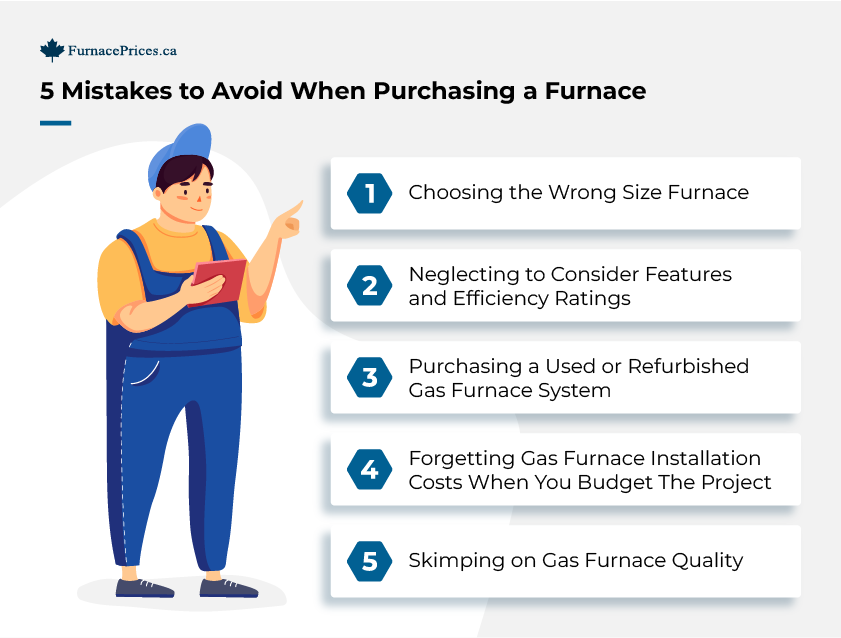 FurnacePrices.ca

5 Mistakes to Avoid When Purchasing a Furnace

1 Choosing the Wrong Size Furnace

2 Neglecting to Consider Features and Efficiency Ratings

3 Purchasing a Used or Refurbished Gas Furnace System

4 Forgetting Gas Furnace Installation Costs When You Budget The Project

5 Skimping on Gas Furnace Quality